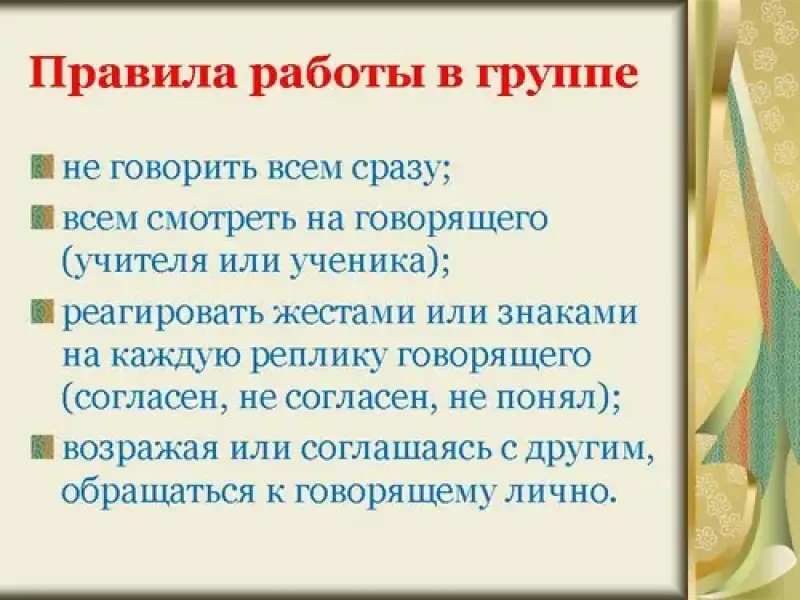 Правила работы в группе

не говорить всем сразу;

всем смотреть на говорящего (учителя или ученика);

реагировать жестами или знаками на каждую реплику говорящего (согласен, не согласен, не понял);

возражая или соглашаясь с другим, обращаться к говорящему лично.